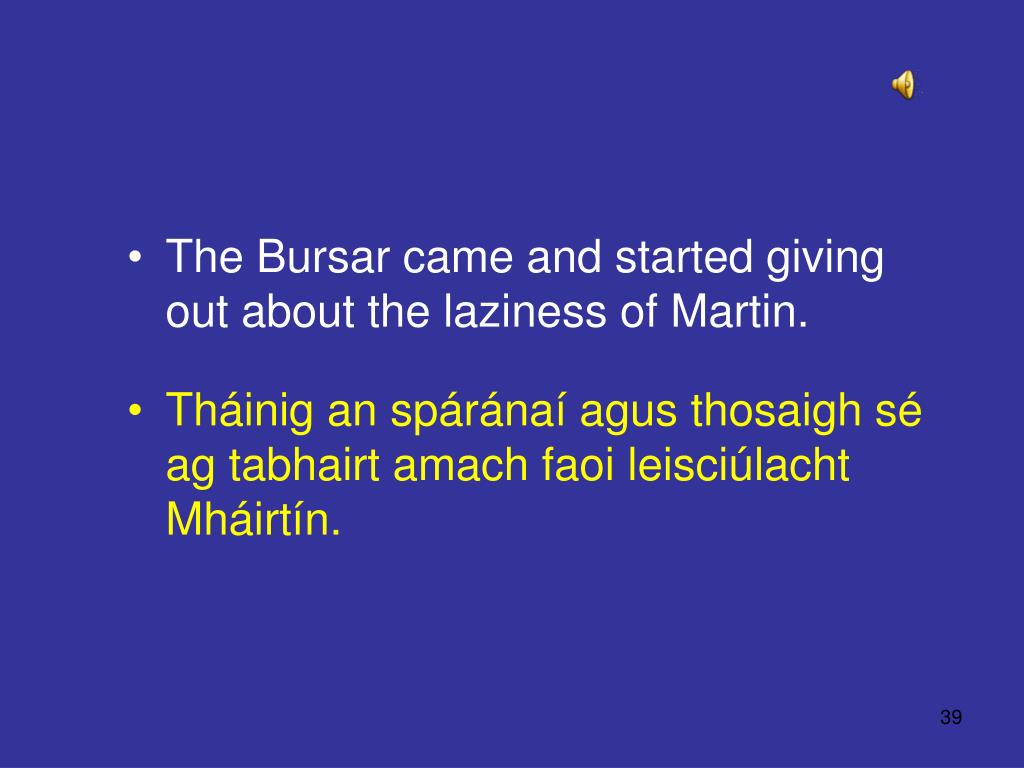 • The Bursar came and started giving out about the laziness of Martin.

• Tháinig an spáránaí agus thosaigh sé ag tabhairt amach faoi leisciúlacht Mháirtín.

39